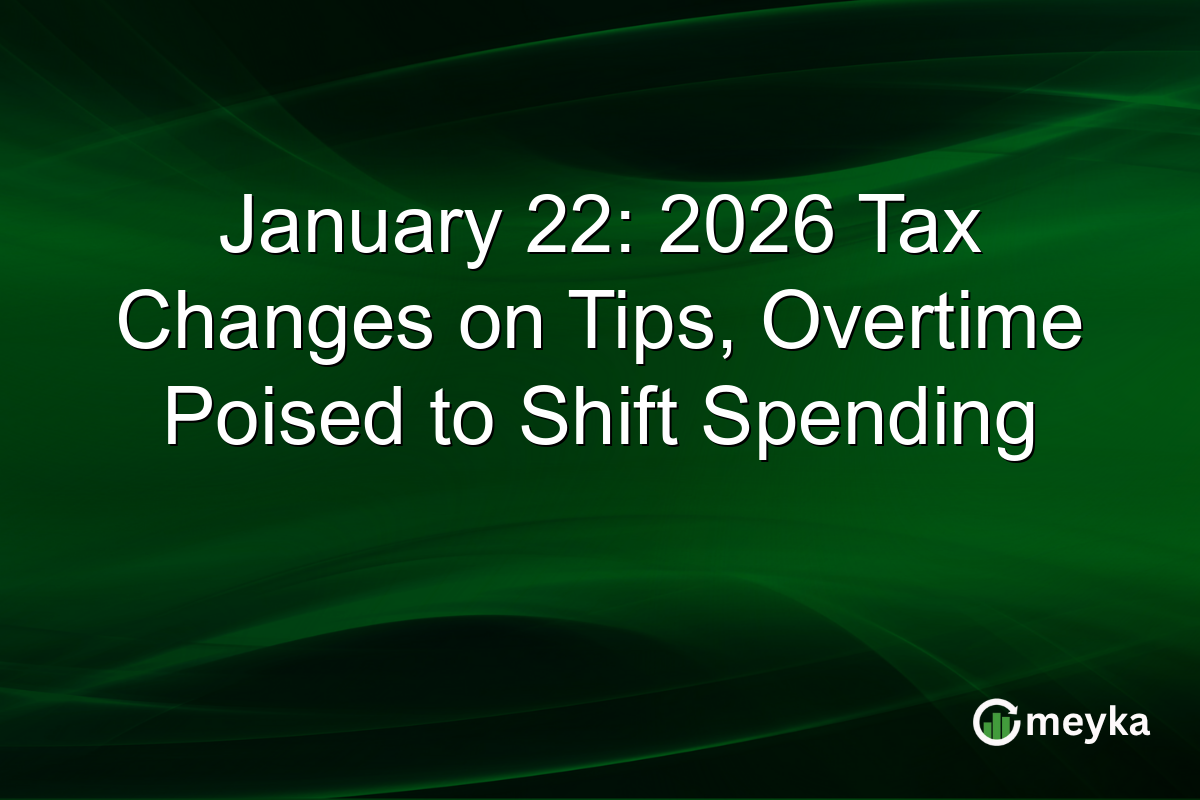 January 22: 2026 Tax Changes on Tips, Overtime Poised to Shift Spending

meyka